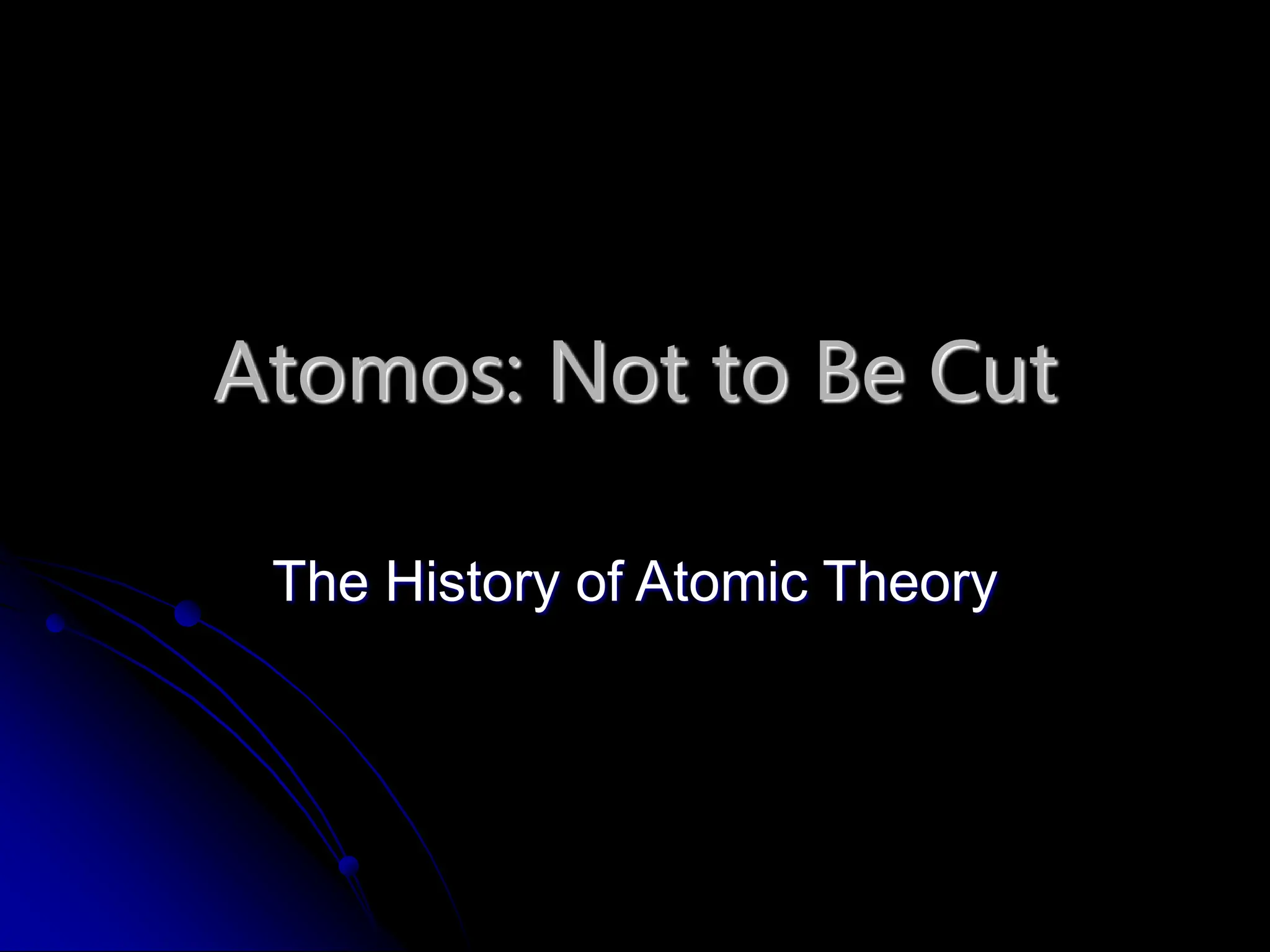 Atomos: Not to Be Cut

The History of Atomic Theory